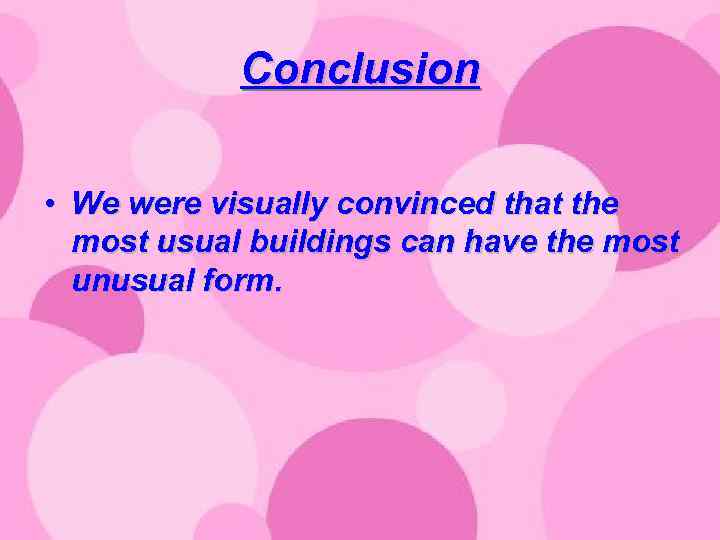 Conclusion

• We were visually convinced that the most usual buildings can have the most unusual form.